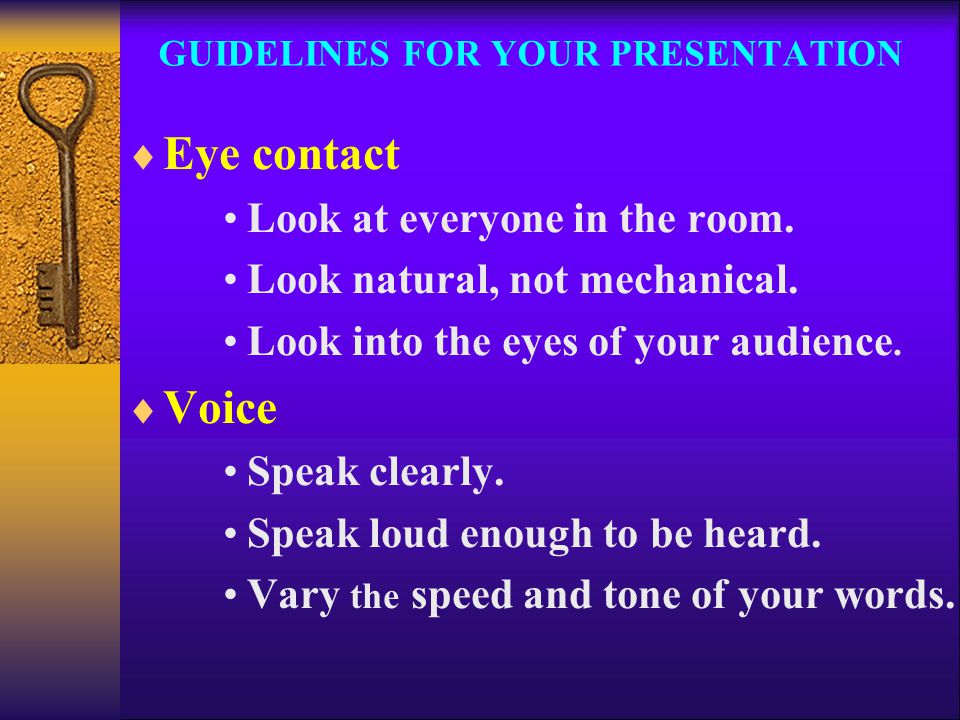 GUIDELINES FOR YOUR PRESENTATION

♦ Eye contact
• Look at everyone in the room.
• Look natural, not mechanical.
• Look into the eyes of your audience.

♦ Voice
• Speak clearly.
• Speak loud enough to be heard.
• Vary the speed and tone of your words.